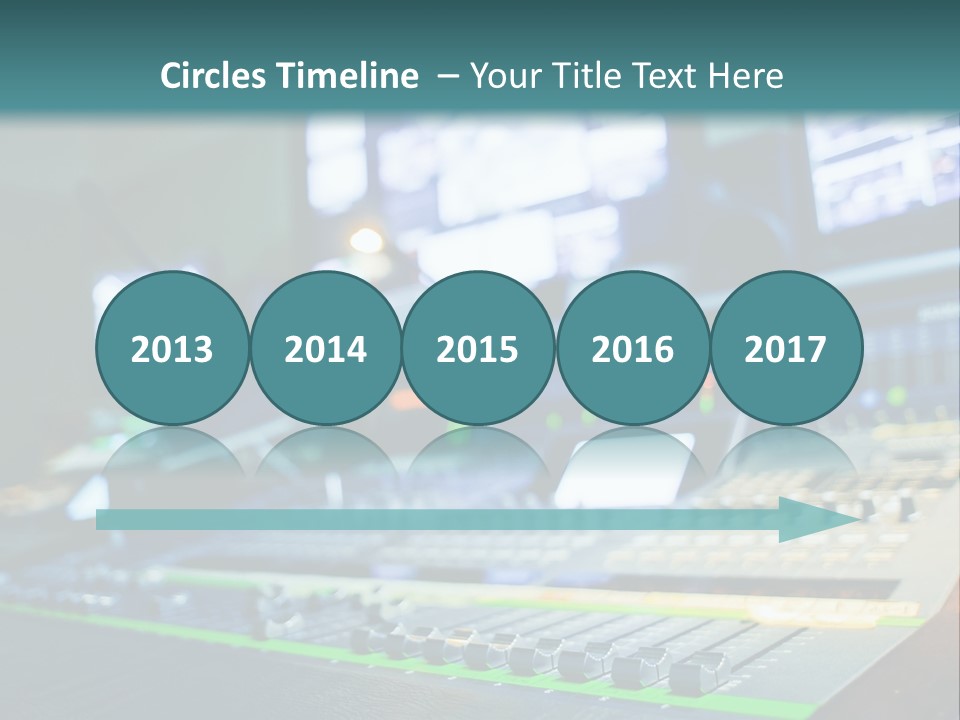 Circles Timeline – Your Title Text Here

2013 2014 2015 2016 2017